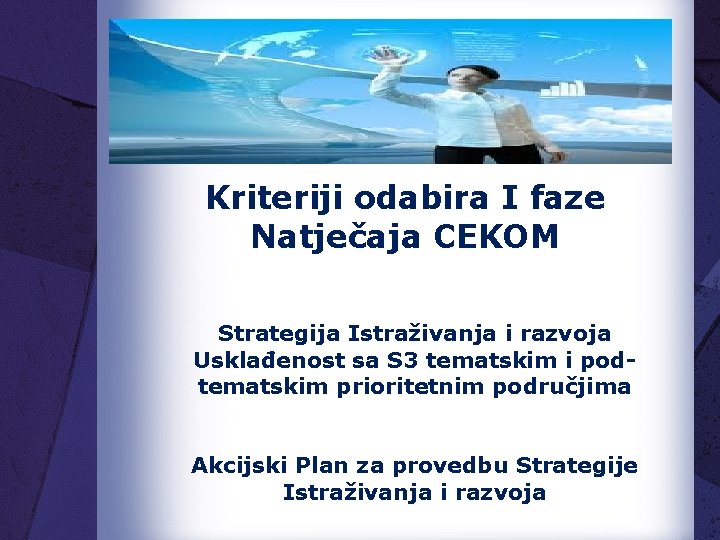 Kriteriji odabira I faze Natječaja CEKOM

Strategija Istraživanja i razvoja
Usklađenost sa S3 tematskim i pod-tematskim prioritetnim područjima

Akcijski Plan za provedbu Strategije Istraživanja i razvoja